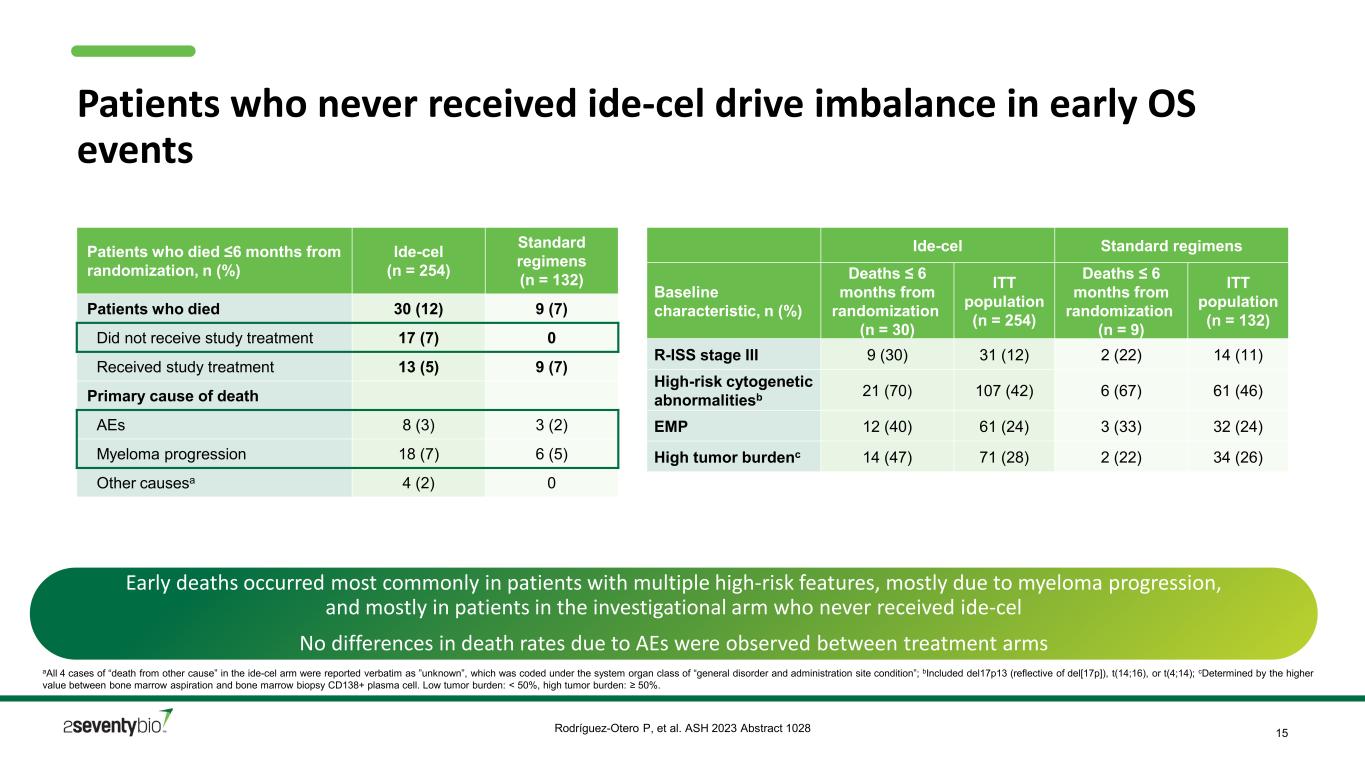 Patients who never received ide-cel drive imbalance in early OS events

| Patients who died ≤6 months from randomization, n (%) | Ide-cel (n = 254) | Standard regimens (n = 132) |
|---|---|---|
| Patients who died | 30 (12) | 9 (7) |
| Did not receive study treatment | 17 (7) | 0 |
| Received study treatment | 13 (5) | 9 (7) |
| Primary cause of death | | |
| AEs | 8 (3) | 3 (2) |
| Myeloma progression | 18 (7) | 6 (5) |
| Other causes$^a$ | 4 (2) | 0 |

| | Ide-cel | | Standard regimens | |
|---|---|---|---|---|
| Baseline characteristic, n (%) | Deaths ≤ 6 months from randomization (n = 30) | ITT population (n = 254) | Deaths ≤ 6 months from randomization (n = 9) | ITT population (n = 132) |
| R-ISS stage III | 9 (30) | 31 (12) | 2 (22) | 14 (11) |
| High-risk cytogenetic abnormalities$^b$ | 21 (70) | 107 (42) | 6 (67) | 61 (46) |
| EMP | 12 (40) | 61 (24) | 3 (33) | 32 (24) |
| High tumor burden$^c$ | 14 (47) | 71 (28) | 2 (22) | 34 (26) |

Early deaths occurred most commonly in patients with multiple high-risk features, mostly due to myeloma progression, and mostly in patients in the investigational arm who never received ide-cel

No differences in death rates due to AEs were observed between treatment arms

$^a$All 4 cases of "death from other cause" in the ide-cel arm were reported verbatim as "unknown", which was coded under the system organ class of "general disorder and administration site condition"; $^b$Included del17p13 (reflective of del[17p]), t(14;16), or t(4;14); $^c$Determined by the higher value between bone marrow aspiration and bone marrow biopsy CD138+ plasma cell. Low tumor burden: < 50%, high tumor burden: ≥ 50%.

2seventybio

Rodríguez-Otero P, et al. ASH 2023 Abstract 1028

15